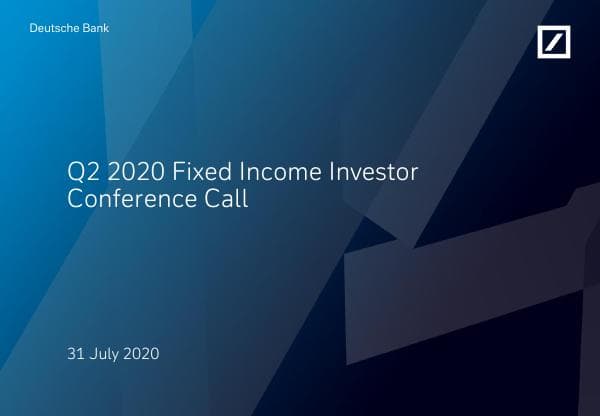 Deutsche Bank

Q2 2020 Fixed Income Investor Conference Call

31 July 2020